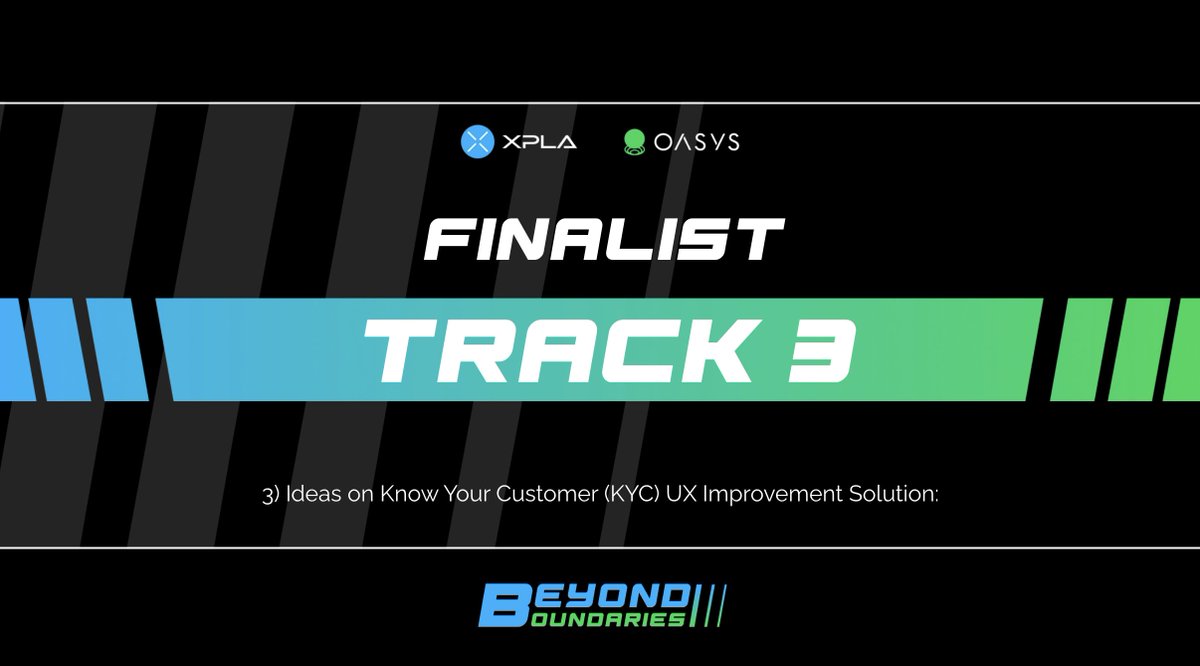 XPLA OASYS

FINALIST

TRACK 3

3) Ideas on Know Your Customer (KYC) UX Improvement Solution:

BEYOND BOUNDARIES